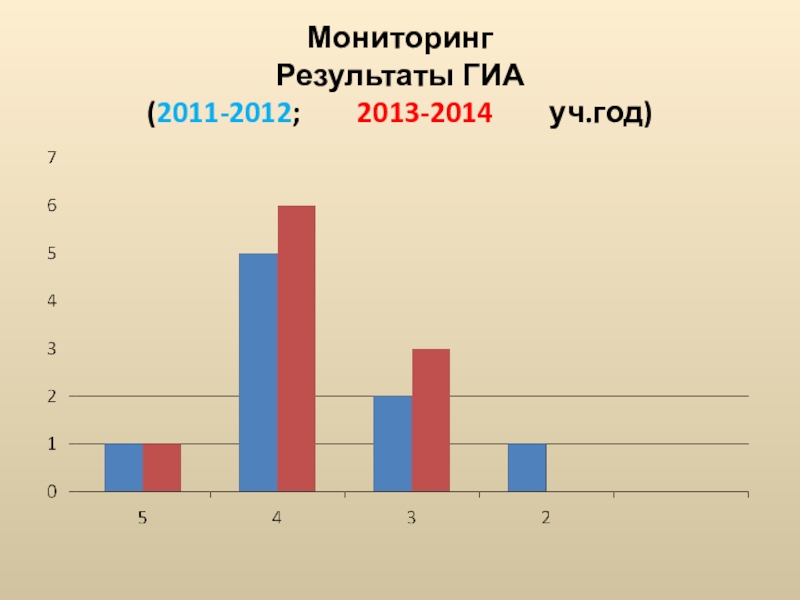 Мониторинг
Результаты ГИА
(2011-2012; 2013-2014 уч.год)

7
6
5
4
3
2
1
0

5
4
3
2